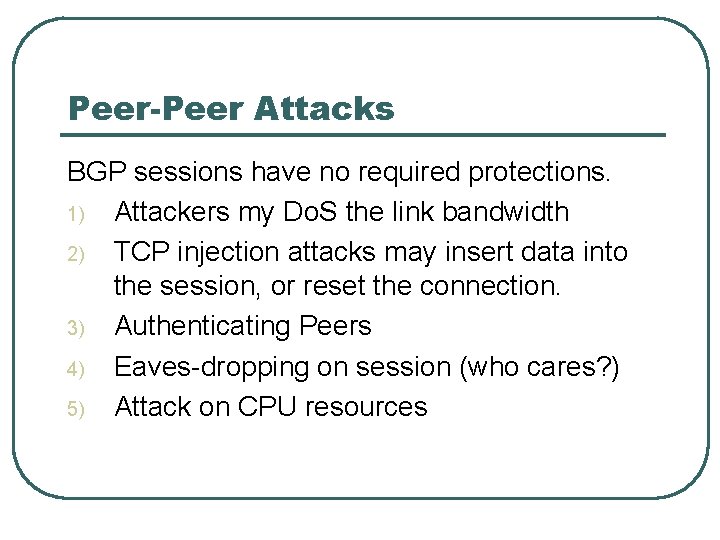 Peer-Peer Attacks

BGP sessions have no required protections.

1) Attackers my DoS the link bandwidth
2) TCP injection attacks may insert data into the session, or reset the connection.
3) Authenticating Peers
4) Eaves-dropping on session (who cares?)
5) Attack on CPU resources